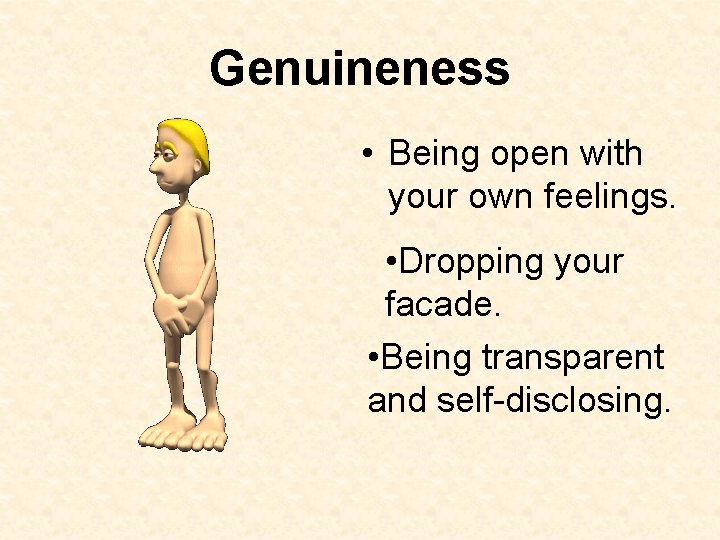 Genuineness

• Being open with your own feelings.

•Dropping your facade.

•Being transparent and self-disclosing.